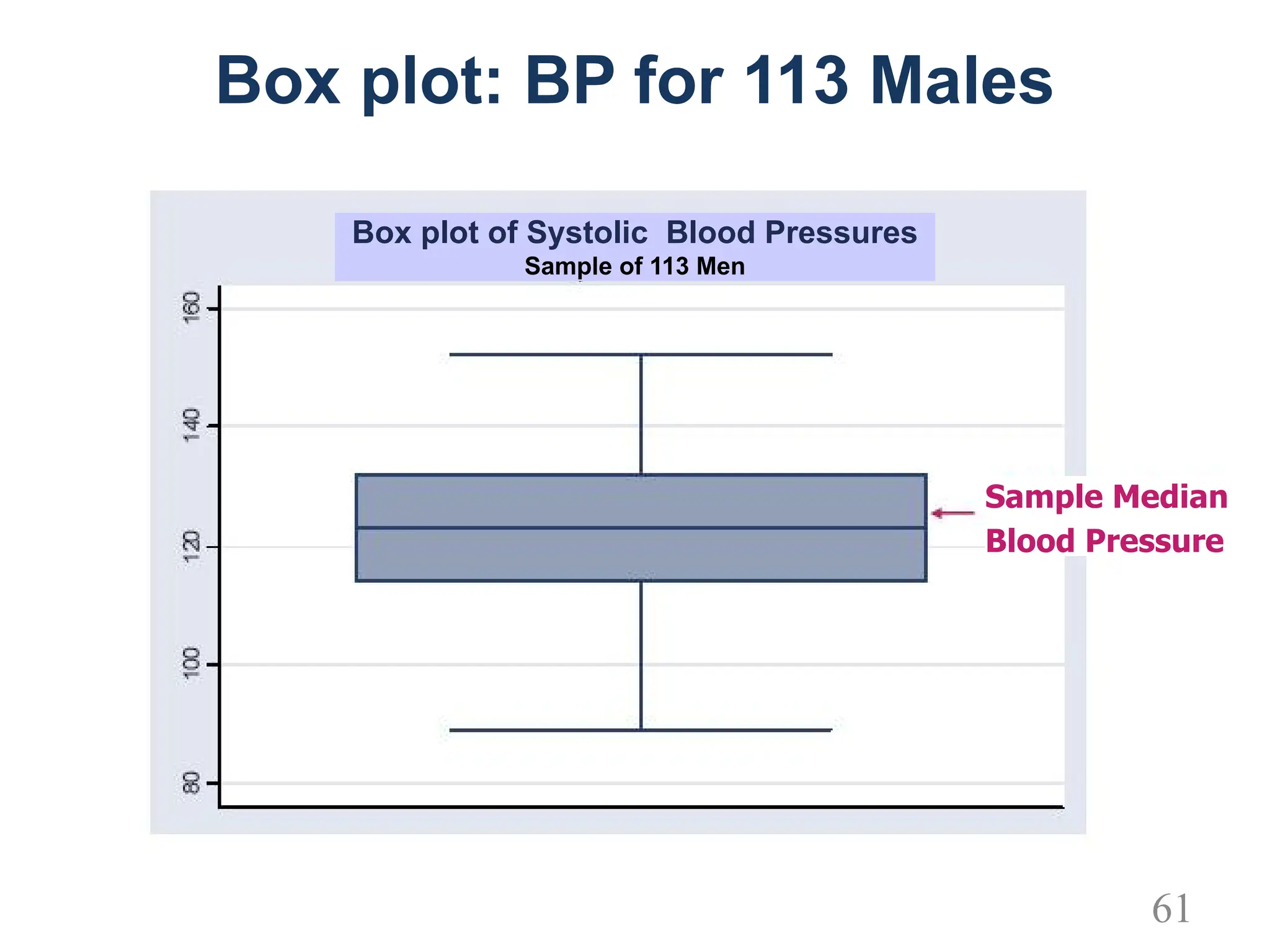 Box plot: BP for 113 Males

Box plot of Systolic Blood Pressures
Sample of 113 Men

160
140
120
100
80

Sample Median Blood Pressure

61